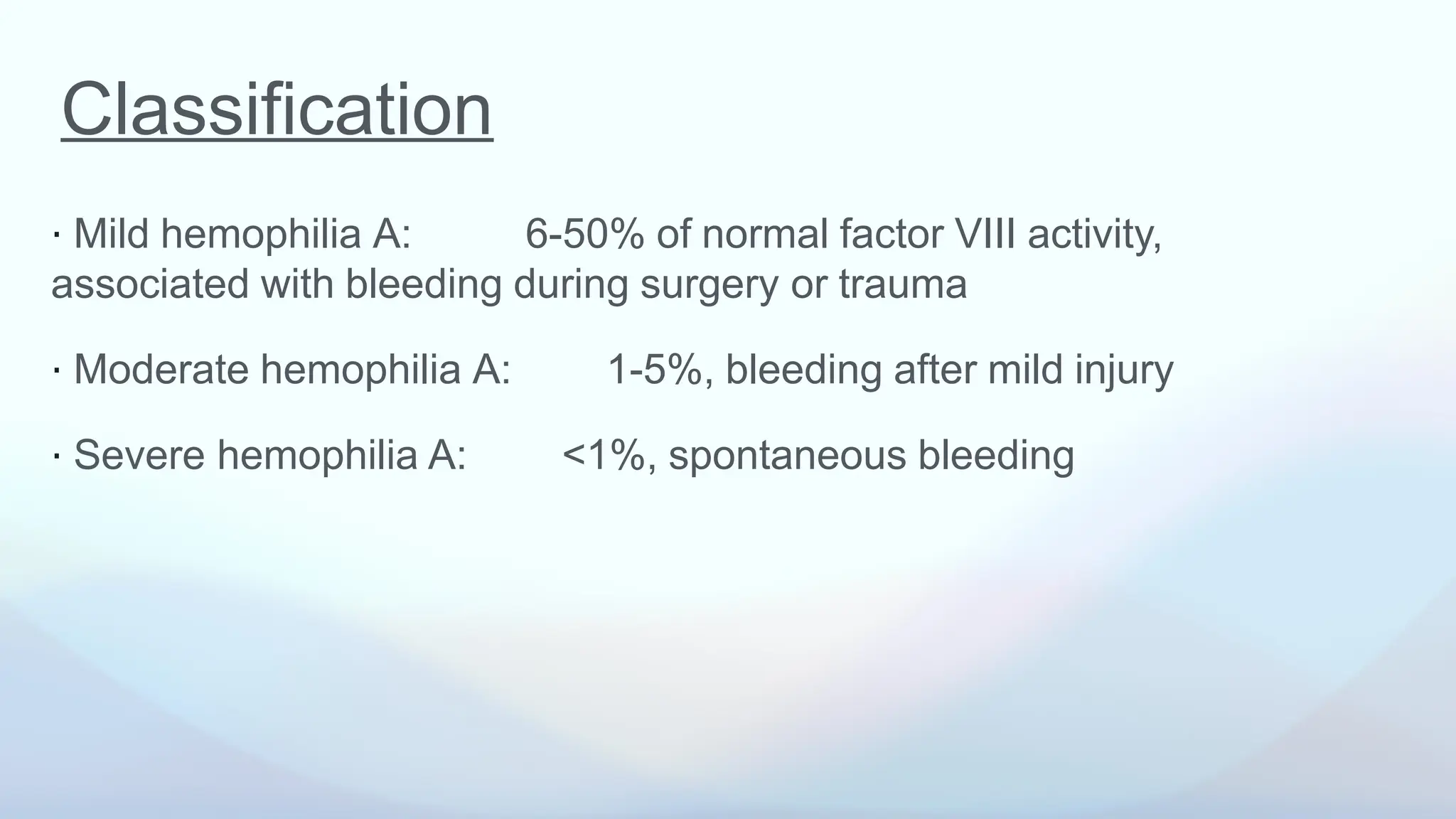 Classification

· Mild hemophilia A: 6-50% of normal factor VIII activity, associated with bleeding during surgery or trauma

· Moderate hemophilia A: 1-5%, bleeding after mild injury

· Severe hemophilia A: <1%, spontaneous bleeding